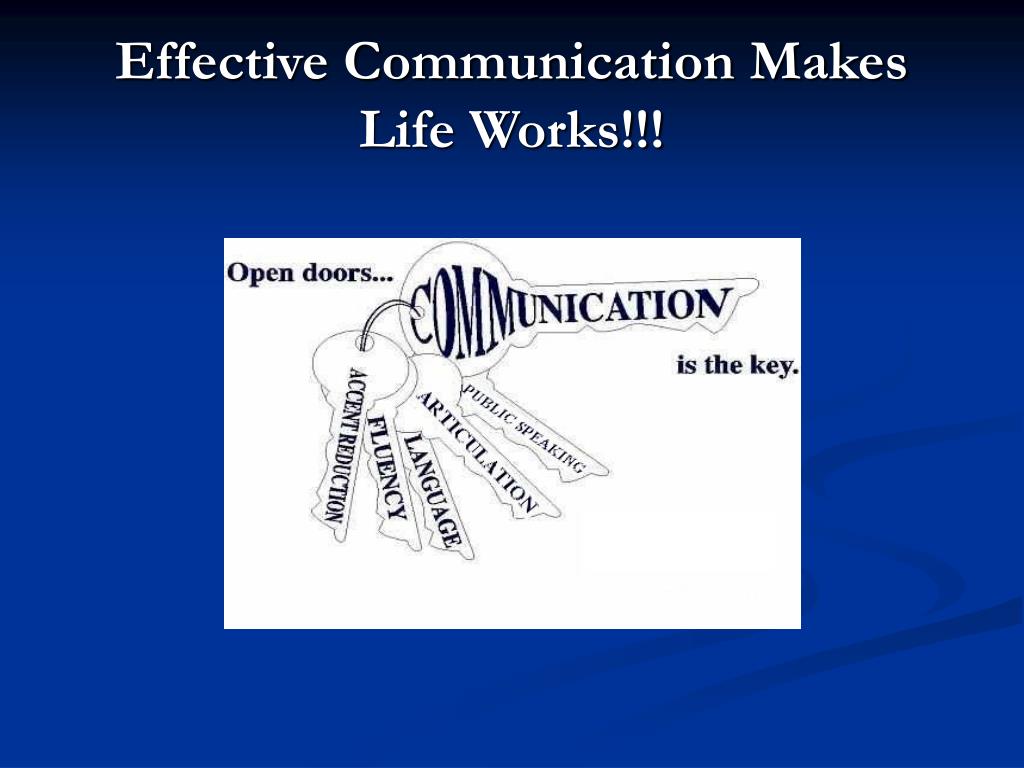 Effective Communication Makes Life Works!!!

Open doors...
COMMUNICATION
is the key.

ACCENT REDUCTION
FLUENCY
LANGUAGE
ARTICULATION
PUBLIC SPEAKING